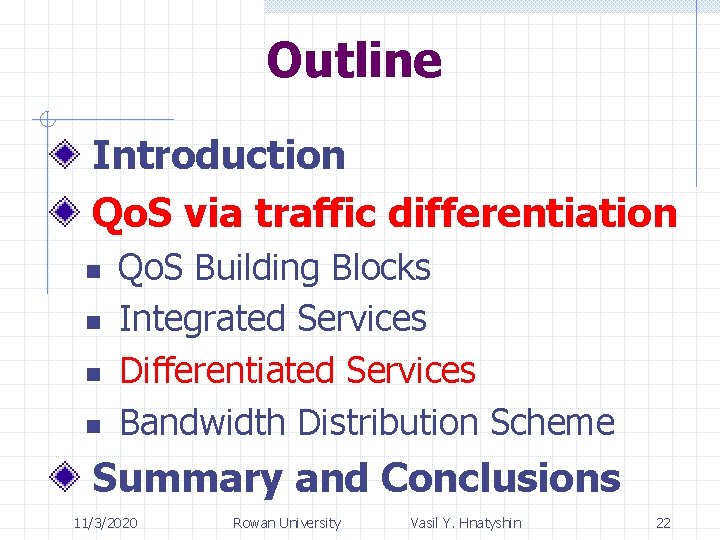 Outline

Introduction

QoS via traffic differentiation

QoS Building Blocks

Integrated Services

Differentiated Services

Bandwidth Distribution Scheme

Summary and Conclusions

11/3/2020 Rowan University Vasil Y. Hnatyshin 22